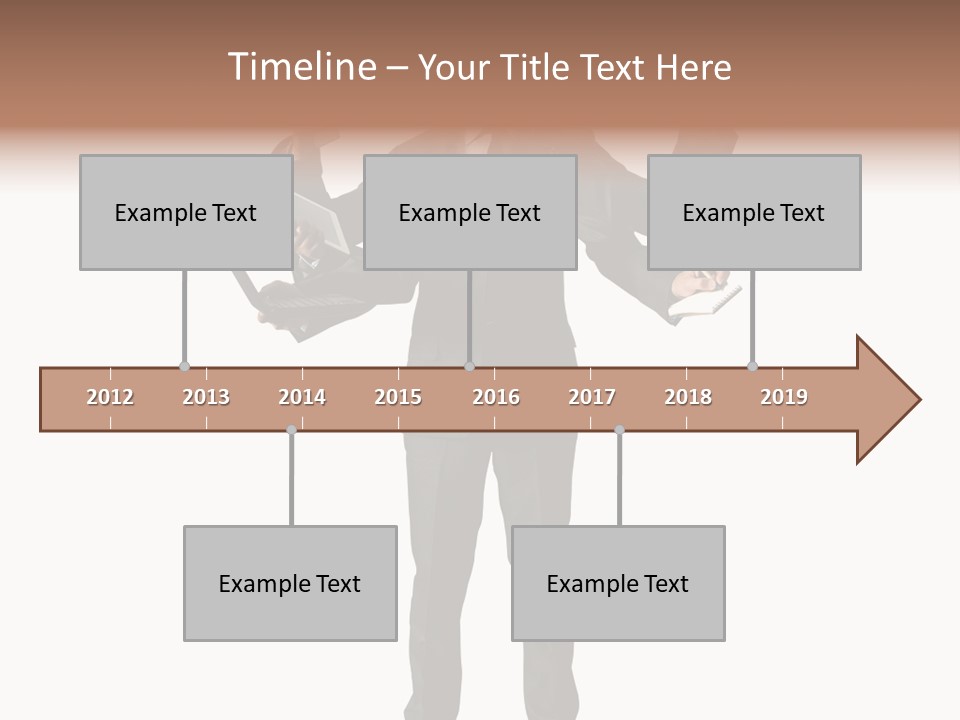 Timeline – Your Title Text Here

Example Text

Example Text

Example Text

2012 2013 2014 2015 2016 2017 2018 2019

Example Text

Example Text